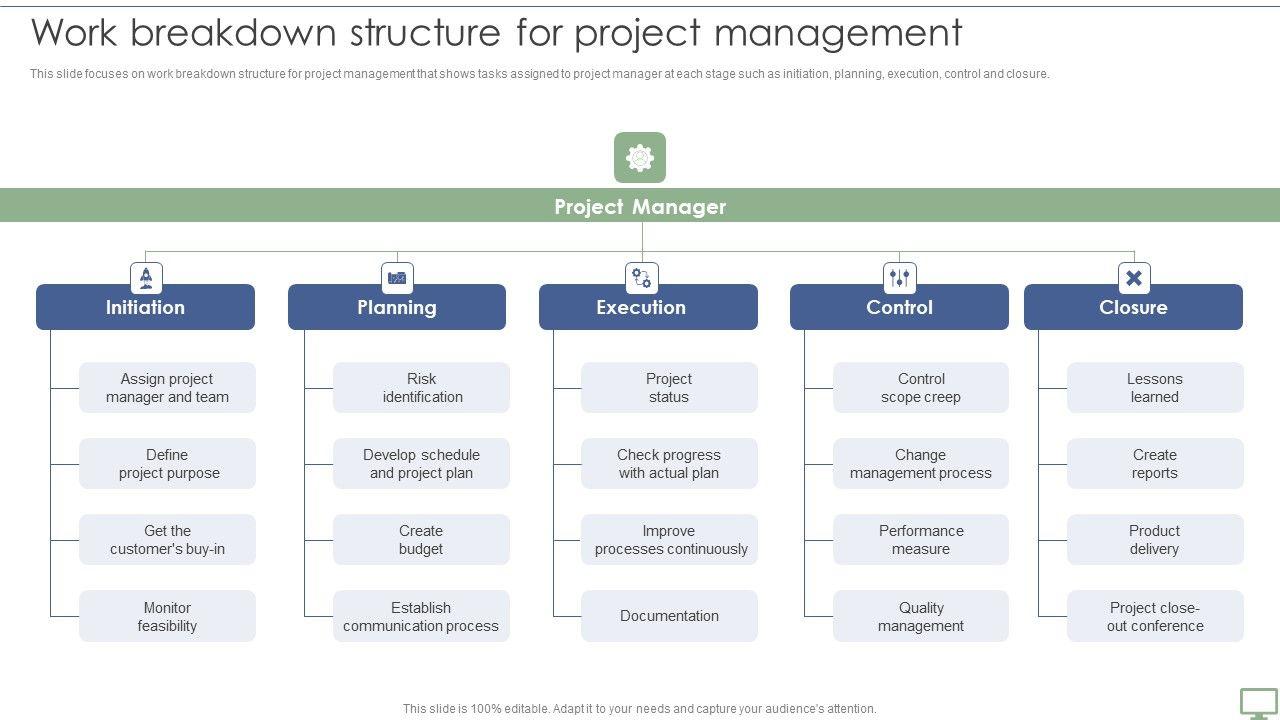 Work breakdown structure for project management

This slide focuses on work breakdown structure for project management that shows tasks assigned to project manager at each stage such as initiation, planning, execution, control and closure.

Project Manager

Initiation

Assign project manager and team

Define project purpose

Get the customer's buy-in

Monitor feasibility

Planning

Risk identification

Develop schedule and project plan

Create budget

Establish communication process

Execution

Project status

Check progress with actual plan

Improve processes continuously

Documentation

Control

Control scope creep

Change management process

Performance measure

Quality management

Closure

Lessons learned

Create reports

Product delivery

Project close-out conference

This slide is 100% editable. Adapt it to your needs and capture your audience's attention.